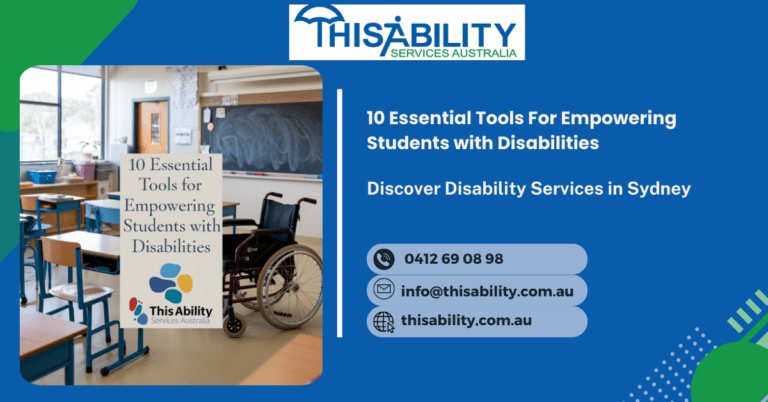 THISABILITY
SERVICES AUSTRALIA

10 Essential Tools for Empowering Students with Disabilities

This Ability
Services Australia

10 Essential Tools For Empowering Students with Disabilities

Discover Disability Services in Sydney

0412 69 08 98

info@thisability.com.au

thisability.com.au